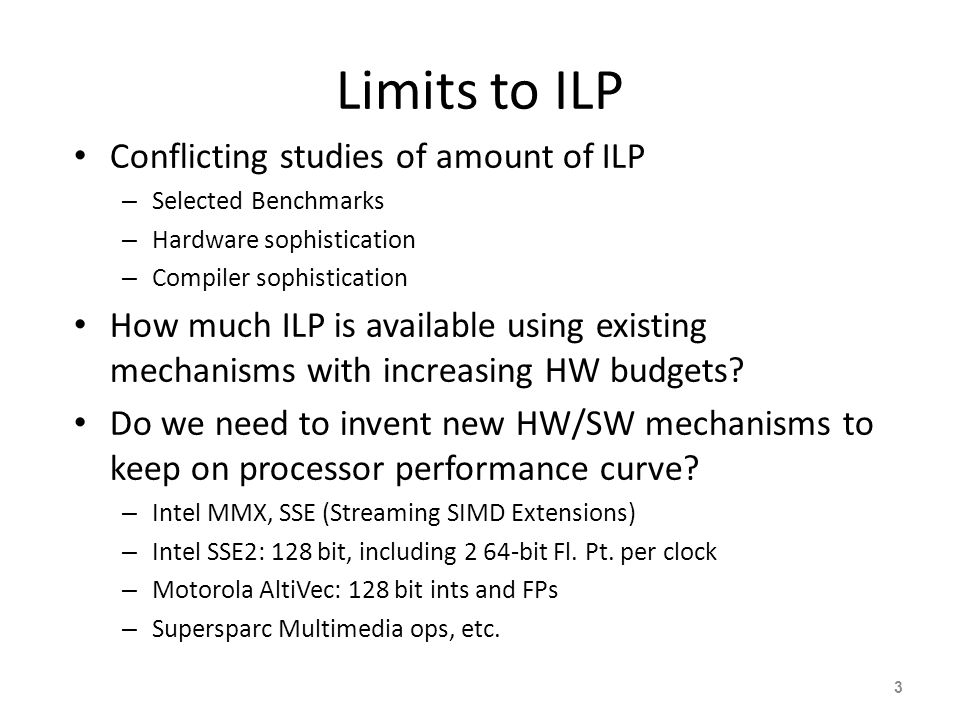 Limits to ILP

• Conflicting studies of amount of ILP
  – Selected Benchmarks
  – Hardware sophistication
  – Compiler sophistication
• How much ILP is available using existing mechanisms with increasing HW budgets?
• Do we need to invent new HW/SW mechanisms to keep on processor performance curve?
  – Intel MMX, SSE (Streaming SIMD Extensions)
  – Intel SSE2: 128 bit, including 2 64-bit Fl. Pt. per clock
  – Motorola AltiVec: 128 bit ints and FPs
  – Supersparc Multimedia ops, etc.

3